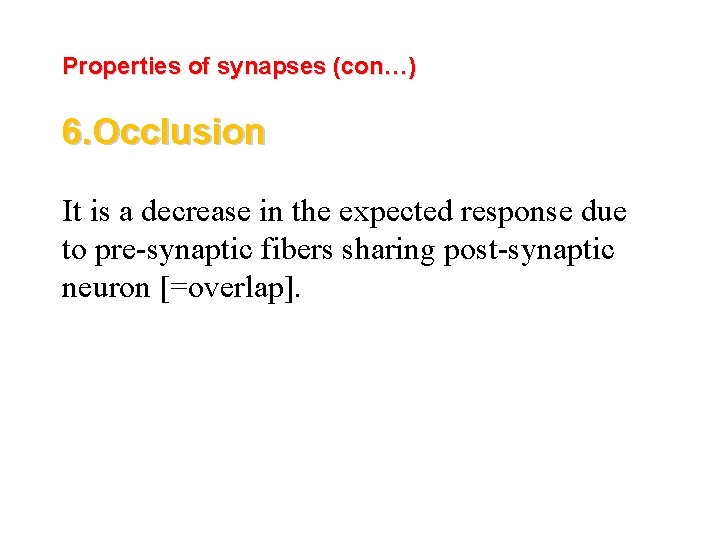 Properties of synapses (con…)

6.Occlusion

It is a decrease in the expected response due to pre-synaptic fibers sharing post-synaptic neuron [=overlap].